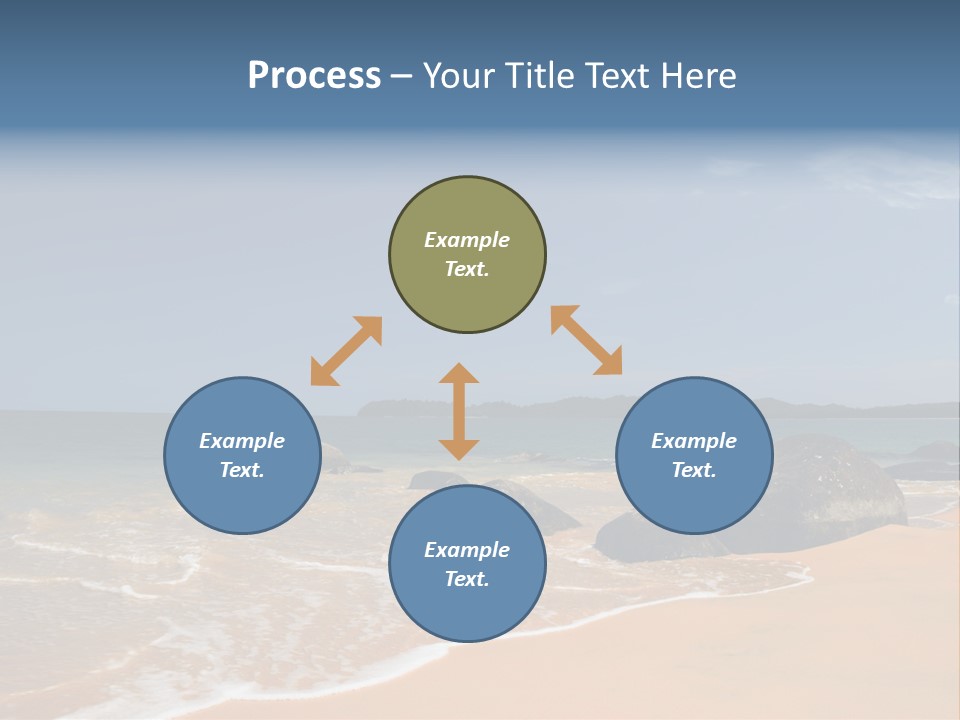 Process – Your Title Text Here

Example Text.

Example Text.

Example Text.

Example Text.